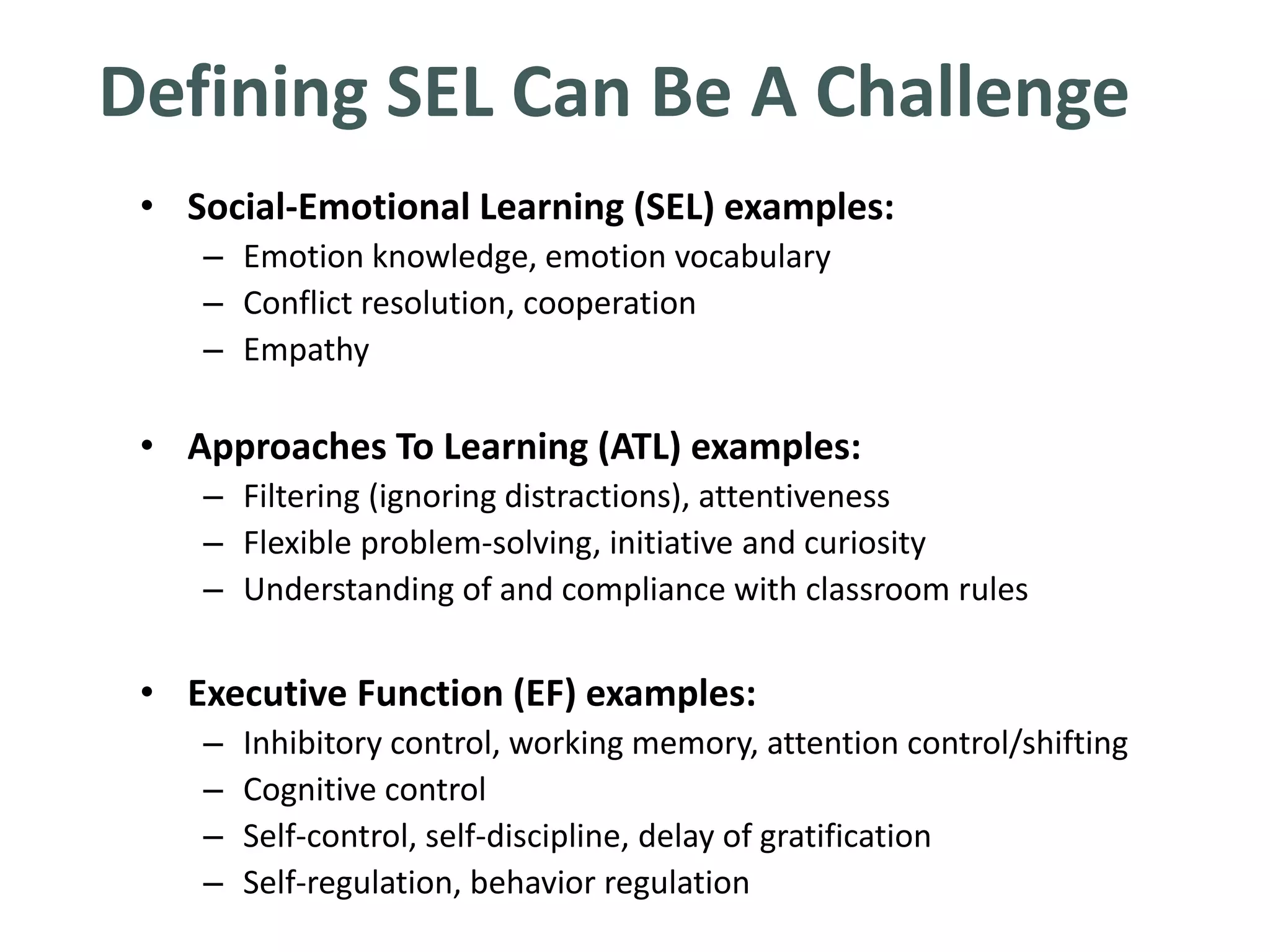 Defining SEL Can Be A Challenge

• Social-Emotional Learning (SEL) examples:
– Emotion knowledge, emotion vocabulary
– Conflict resolution, cooperation
– Empathy

• Approaches To Learning (ATL) examples:
– Filtering (ignoring distractions), attentiveness
– Flexible problem-solving, initiative and curiosity
– Understanding of and compliance with classroom rules

• Executive Function (EF) examples:
– Inhibitory control, working memory, attention control/shifting
– Cognitive control
– Self-control, self-discipline, delay of gratification
– Self-regulation, behavior regulation